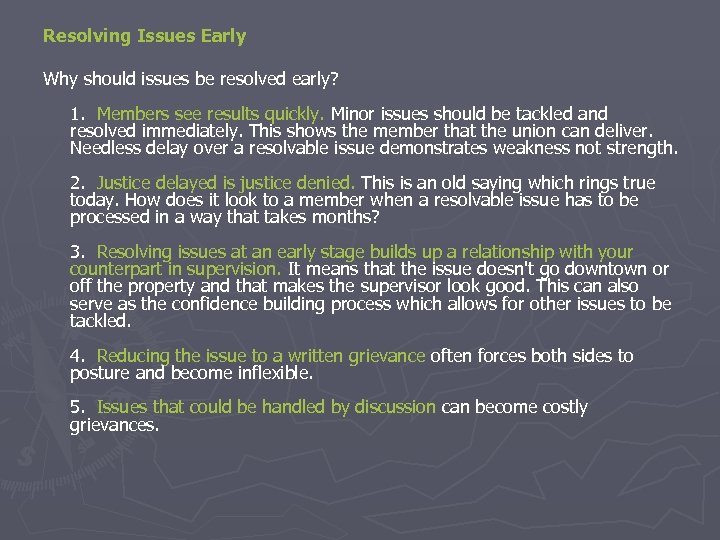 Resolving Issues Early

Why should issues be resolved early?

1. Members see results quickly. Minor issues should be tackled and resolved immediately. This shows the member that the union can deliver. Needless delay over a resolvable issue demonstrates weakness not strength.

2. Justice delayed is justice denied. This is an old saying which rings true today. How does it look to a member when a resolvable issue has to be processed in a way that takes months?

3. Resolving issues at an early stage builds up a relationship with your counterpart in supervision. It means that the issue doesn't go downtown or off the property and that makes the supervisor look good. This can also serve as the confidence building process which allows for other issues to be tackled.

4. Reducing the issue to a written grievance often forces both sides to posture and become inflexible.

5. Issues that could be handled by discussion can become costly grievances.